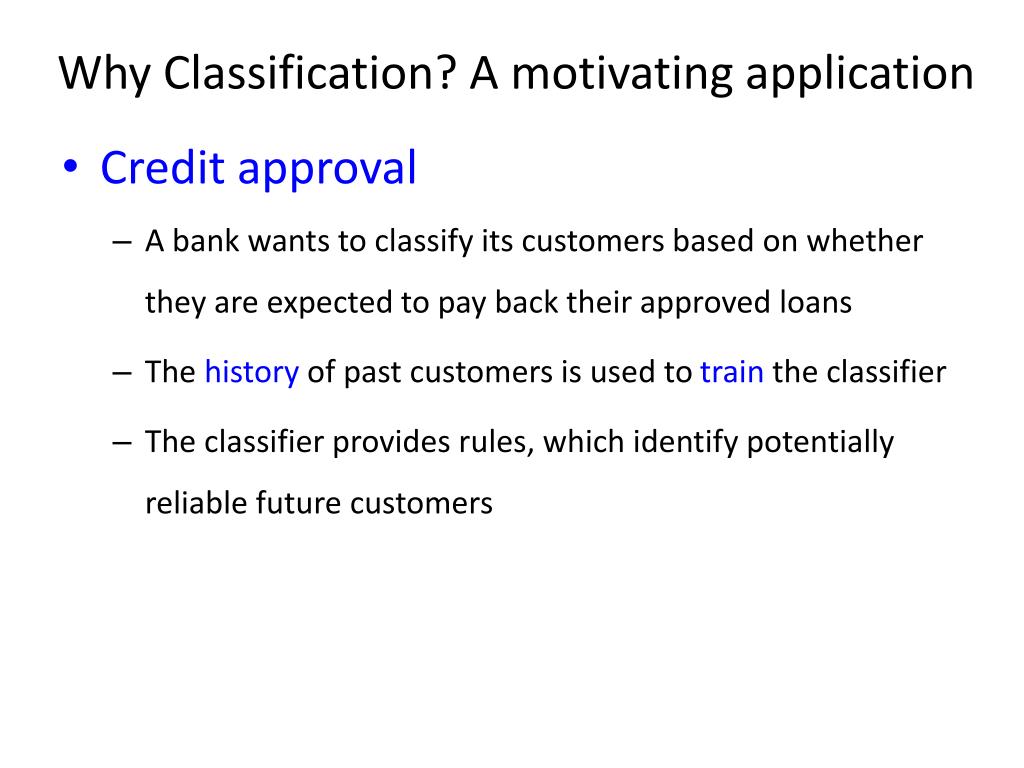 Why Classification? A motivating application

• Credit approval

– A bank wants to classify its customers based on whether they are expected to pay back their approved loans

– The history of past customers is used to train the classifier

– The classifier provides rules, which identify potentially reliable future customers